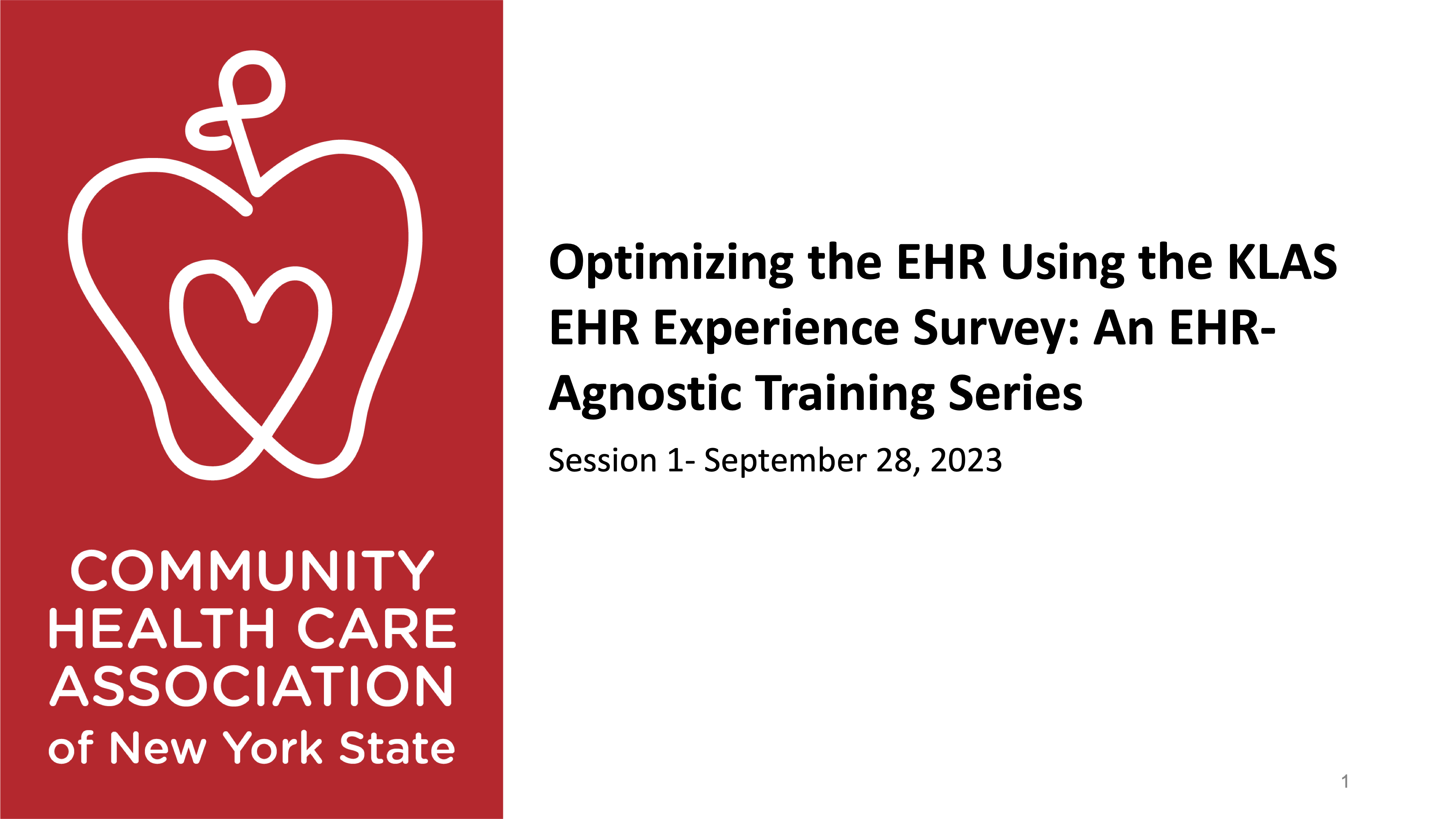 COMMUNITY HEALTH CARE ASSOCIATION of New York State

Optimizing the EHR Using the KLAS EHR Experience Survey: An EHR-Agnostic Training Series

Session 1- September 28, 2023

1